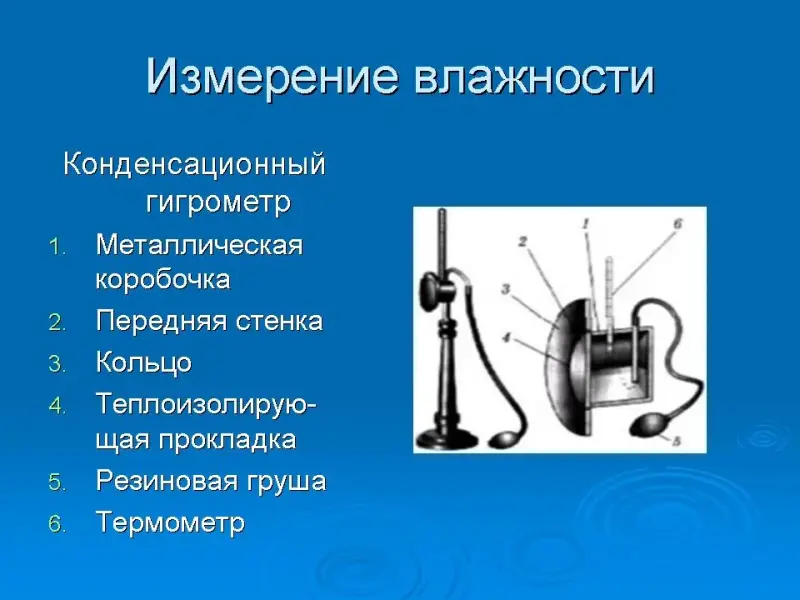 Измерение влажности

Конденсационный гигрометр

1. Металлическая коробочка
2. Передняя стенка
3. Кольцо
4. Теплоизолирующая прокладка
5. Резиновая груша
6. Термометр

2 1 6 3 4 5